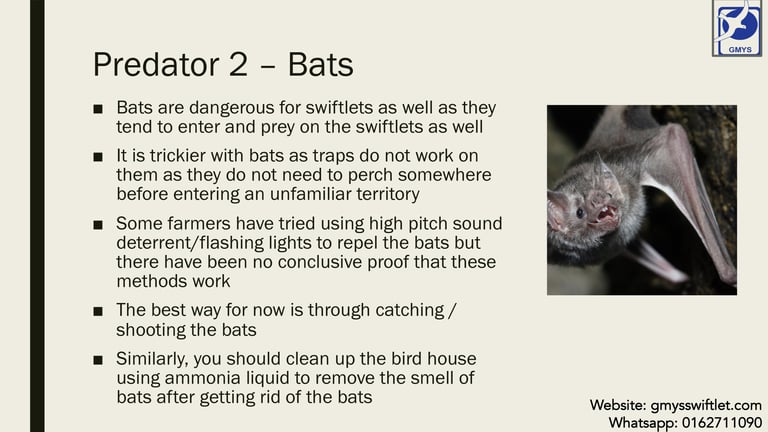 GMYS

Predator 2 – Bats

■ Bats are dangerous for swiftlets as well as they tend to enter and prey on the swiftlets as well

■ It is trickier with bats as traps do not work on them as they do not need to perch somewhere before entering an unfamiliar territory

■ Some farmers have tried using high pitch sound deterrent/flashing lights to repel the bats but there have been no conclusive proof that these methods work

■ The best way for now is through catching / shooting the bats

■ Similarly, you should clean up the bird house using ammonia liquid to remove the smell of bats after getting rid of the bats

Website: gmysswiftlet.com
Whatsapp: 0162711090